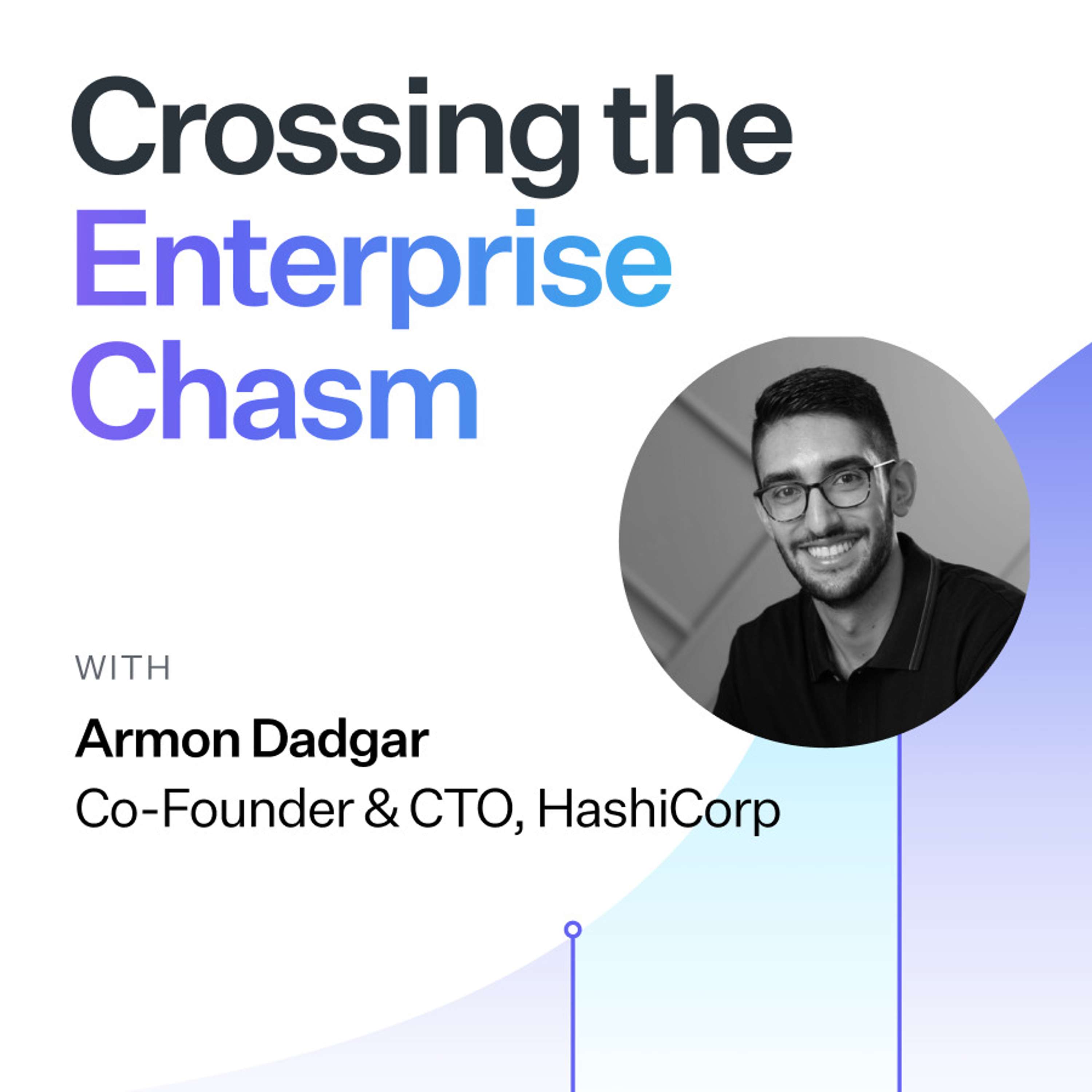 Crossing the Enterprise Chasm

WITH

Armon Dadgar
Co-Founder & CTO, HashiCorp